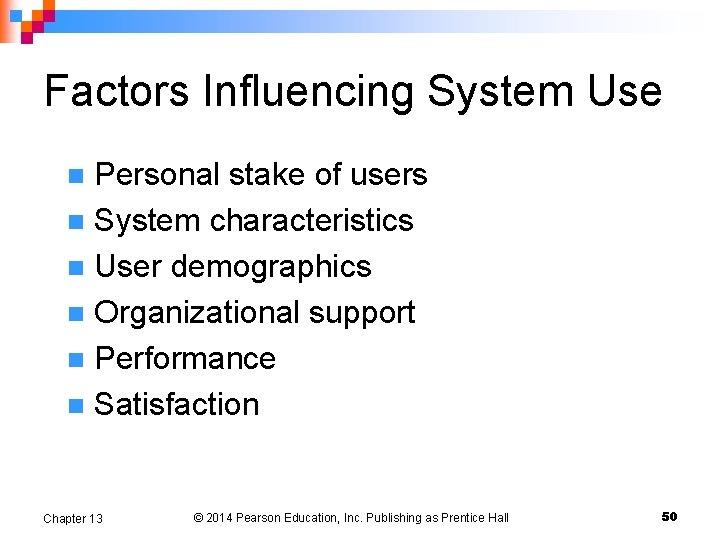 Factors Influencing System Use

- Personal stake of users
- System characteristics
- User demographics
- Organizational support
- Performance
- Satisfaction

Chapter 13 © 2014 Pearson Education, Inc. Publishing as Prentice Hall 50